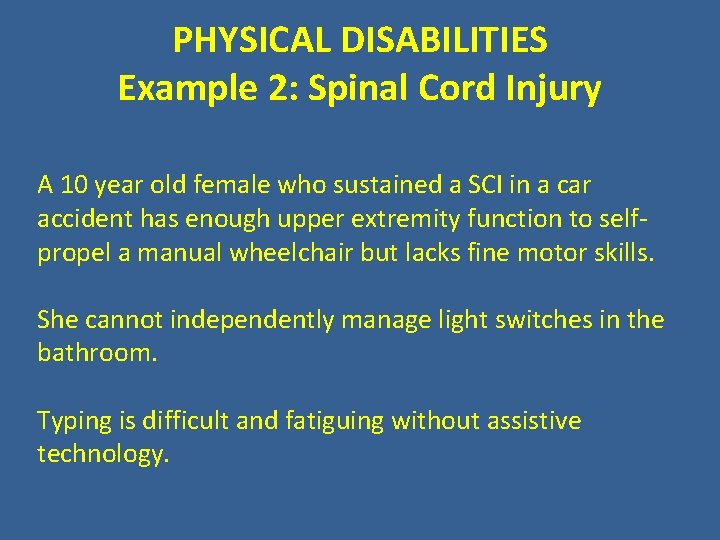 PHYSICAL DISABILITIES
Example 2: Spinal Cord Injury

A 10 year old female who sustained a SCI in a car accident has enough upper extremity function to self-propel a manual wheelchair but lacks fine motor skills.

She cannot independently manage light switches in the bathroom.

Typing is difficult and fatiguing without assistive technology.